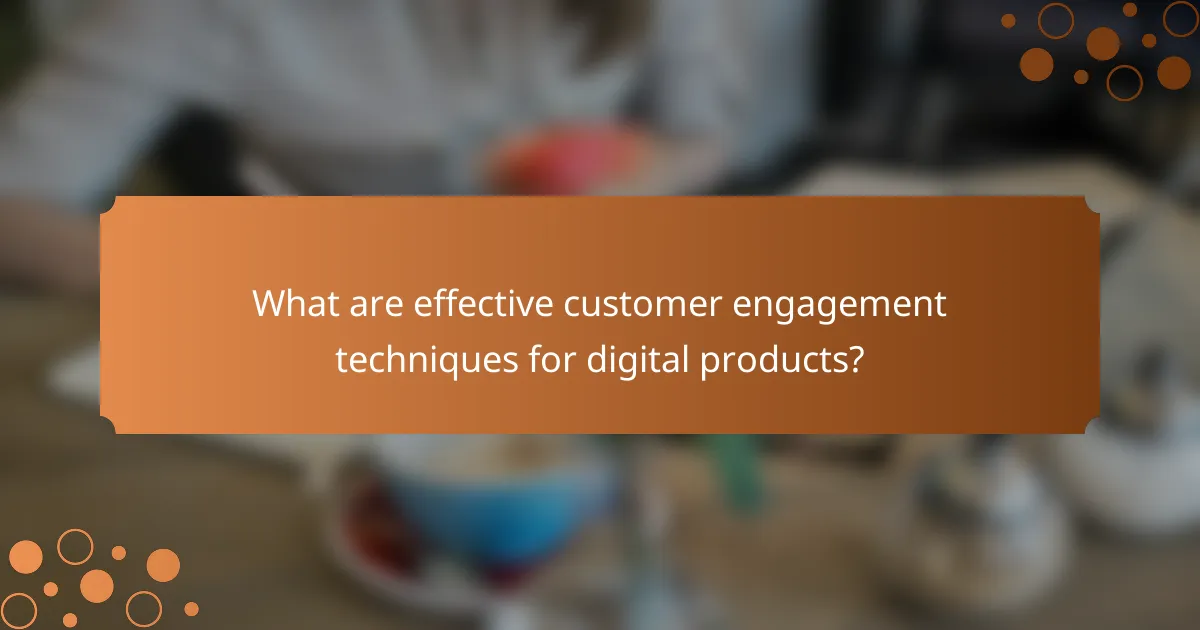 What are effective customer engagement techniques for digital products?